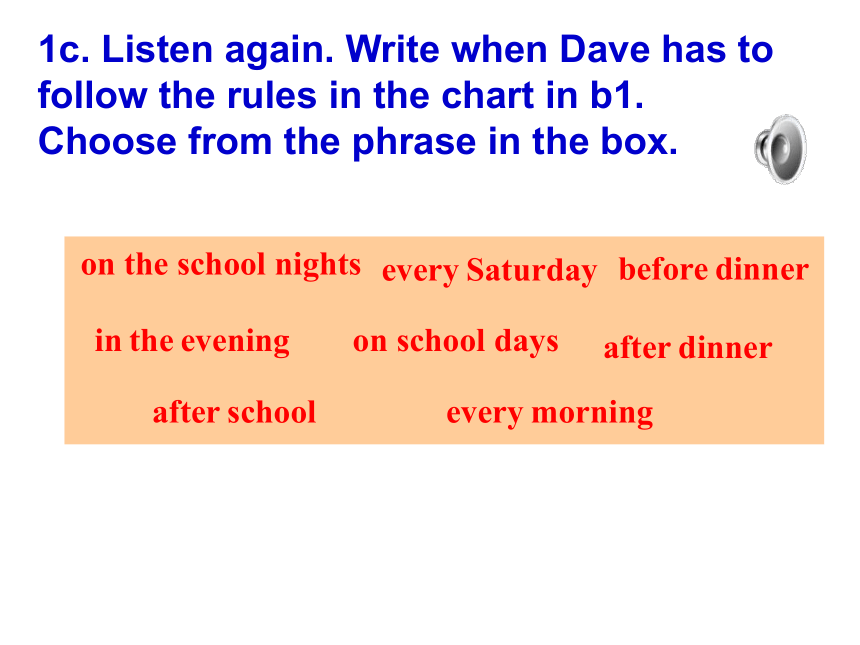 1c. Listen again. Write when Dave has to follow the rules in the chart in b1. Choose from the phrase in the box.

on the school nights
every Saturday
before dinner
in the evening
on school days
after dinner
after school
every morning